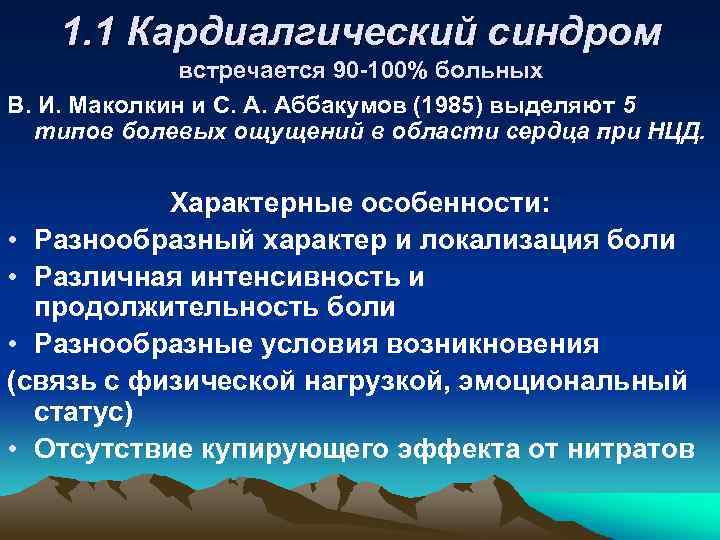 1.1 Кардиалгический синдром
встречается 90-100% больных

В. И. Маколкин и С. А. Аббакумов (1985) выделяют 5 типов болевых ощущений в области сердца при НЦД.

Характерные особенности:

• Разнообразный характер и локализация боли
• Различная интенсивность и продолжительность боли
• Разнообразные условия возникновения
(связь с физической нагрузкой, эмоциональный статус)
• Отсутствие купирующего эффекта от нитратов